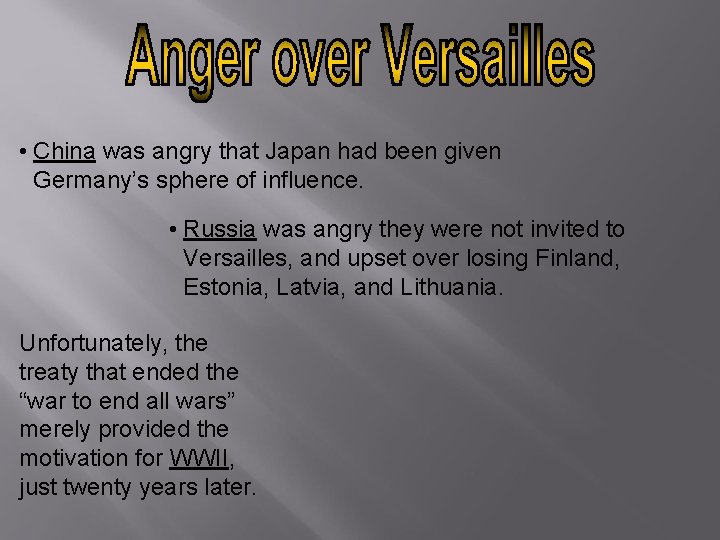 Anger over Versailles

• China was angry that Japan had been given Germany's sphere of influence.

• Russia was angry they were not invited to Versailles, and upset over losing Finland, Estonia, Latvia, and Lithuania.

Unfortunately, the treaty that ended the "war to end all wars" merely provided the motivation for WWII, just twenty years later.